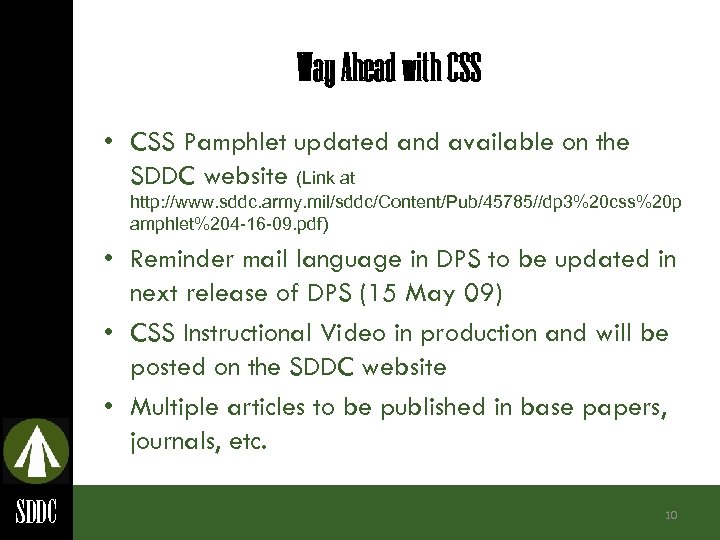 Way Ahead with CSS

• CSS Pamphlet updated and available on the SDDC website (Link at http://www.sddc.army.mil/sddc/Content/Pub/45785//dp3%20css%20pamphlet%204-16-09.pdf)

• Reminder mail language in DPS to be updated in next release of DPS (15 May 09)

• CSS Instructional Video in production and will be posted on the SDDC website

• Multiple articles to be published in base papers, journals, etc.

SDDC

10